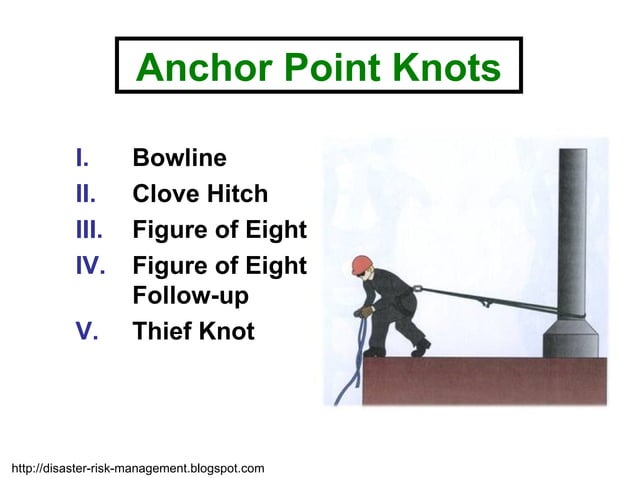 Anchor Point Knots

I. Bowline
II. Clove Hitch
III. Figure of Eight
IV. Figure of Eight Follow-up
V. Thief Knot

http://disaster-risk-management.blogspot.com